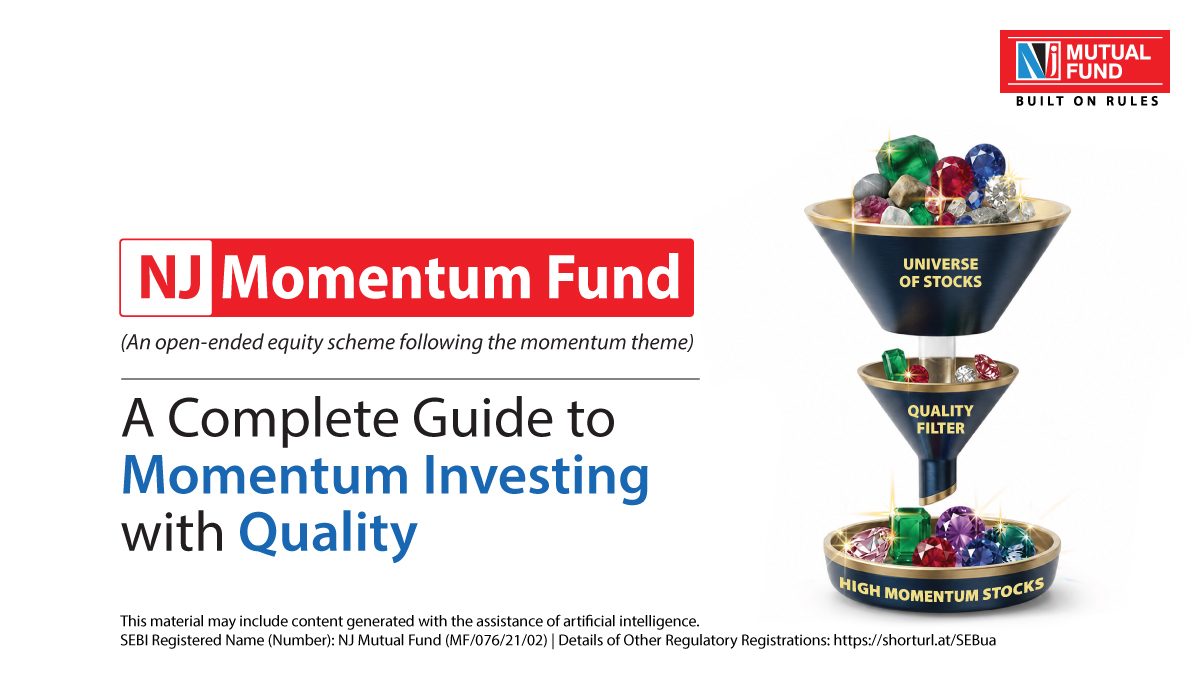 NJ MUTUAL FUND
BUILT ON RULES

NJ Momentum Fund

(An open-ended equity scheme following the momentum theme)

A Complete Guide to Momentum Investing with Quality

UNIVERSE OF STOCKS

QUALITY FILTER

HIGH MOMENTUM STOCKS

This material may include content generated with the assistance of artificial intelligence.
SEBI Registered Name (Number): NJ Mutual Fund (MF/076/21/02) | Details of Other Regulatory Registrations: https://shorturl.at/SEBua